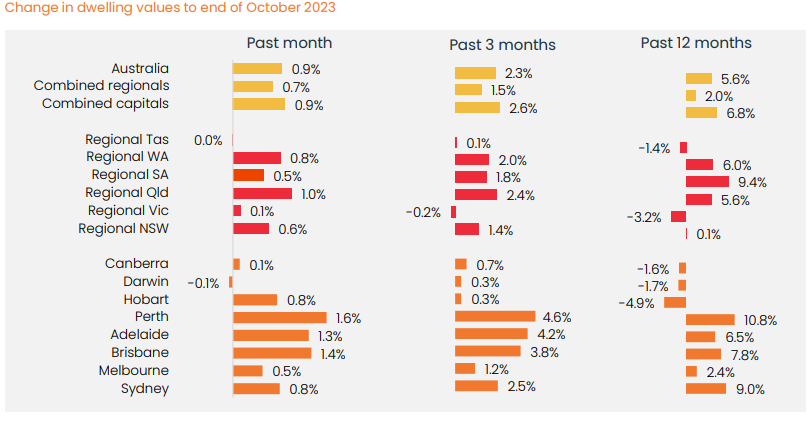 Change in dwelling values to end of October 2023

| | Past month | Past 3 months | Past 12 months |
|---|---|---|---|
| Australia | 0.9% | 2.3% | 5.6% |
| Combined regionals | 0.7% | 1.5% | 2.0% |
| Combined capitals | 0.9% | 2.6% | 6.8% |
| Regional Tas | 0.0% | 0.1% | -1.4% |
| Regional WA | 0.8% | 2.0% | 6.0% |
| Regional SA | 0.5% | 1.8% | 9.4% |
| Regional Qld | 1.0% | 2.4% | 5.6% |
| Regional Vic | 0.1% | -0.2% | -3.2% |
| Regional NSW | 0.6% | 1.4% | 0.1% |
| Canberra | 0.1% | 0.7% | -1.6% |
| Darwin | -0.1% | 0.3% | -1.7% |
| Hobart | 0.8% | 0.3% | -4.9% |
| Perth | 1.6% | 4.6% | 10.8% |
| Adelaide | 1.3% | 4.2% | 6.5% |
| Brisbane | 1.4% | 3.8% | 7.8% |
| Melbourne | 0.5% | 1.2% | 2.4% |
| Sydney | 0.8% | 2.5% | 9.0% |